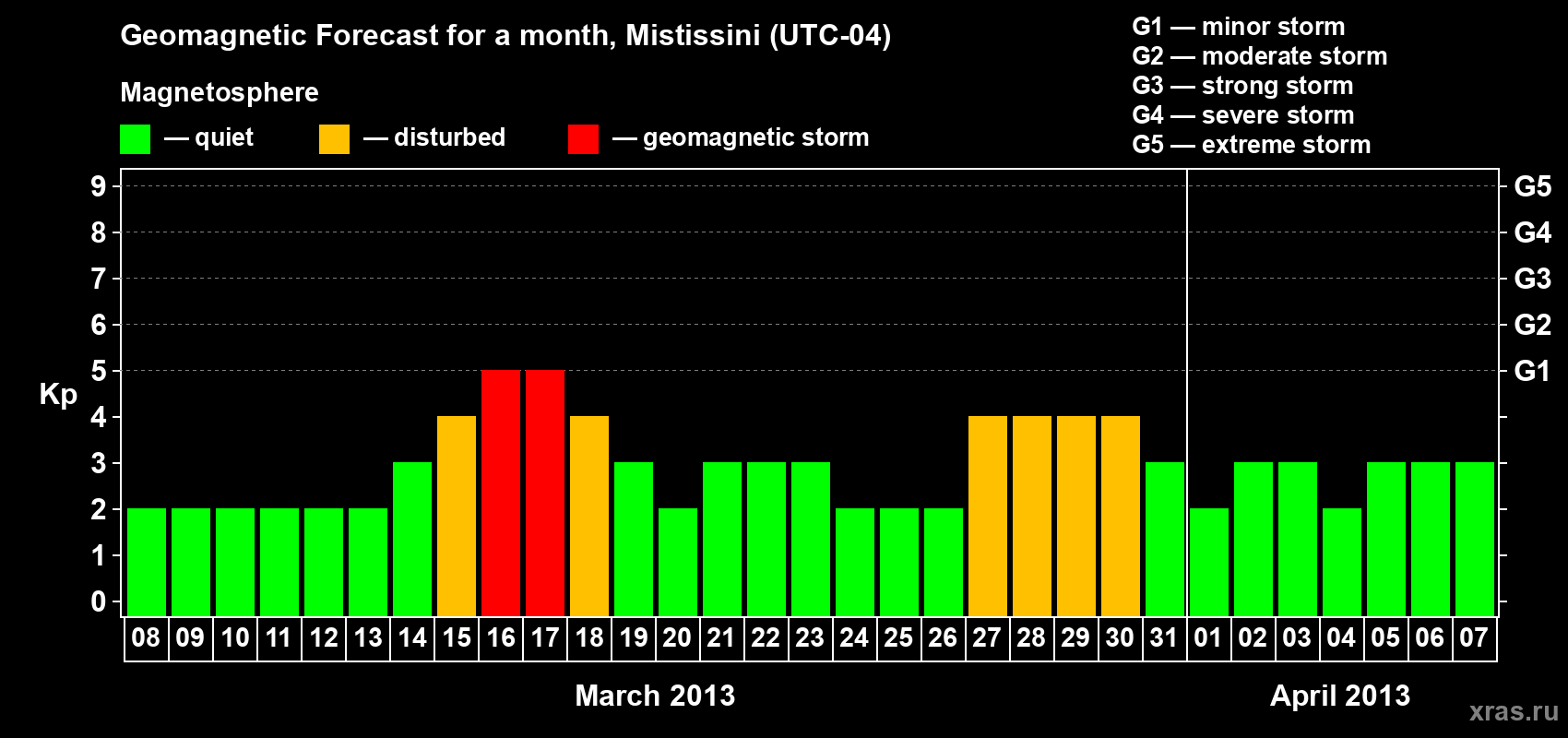 Geomagnetic Forecast for a month, Mistissini (UTC-04)

Magnetosphere

— quiet — disturbed — geomagnetic storm

G1 — minor storm
G2 — moderate storm
G3 — strong storm
G4 — severe storm
G5 — extreme storm

Kp

9
8
7
6
5
4
3
2
1
0

G5
G4
G3
G2
G1

08 09 10 11 12 13 14 15 16 17 18 19 20 21 22 23 24 25 26 27 28 29 30 31 01 02 03 04 05 06 07

March 2013

April 2013

xras.ru